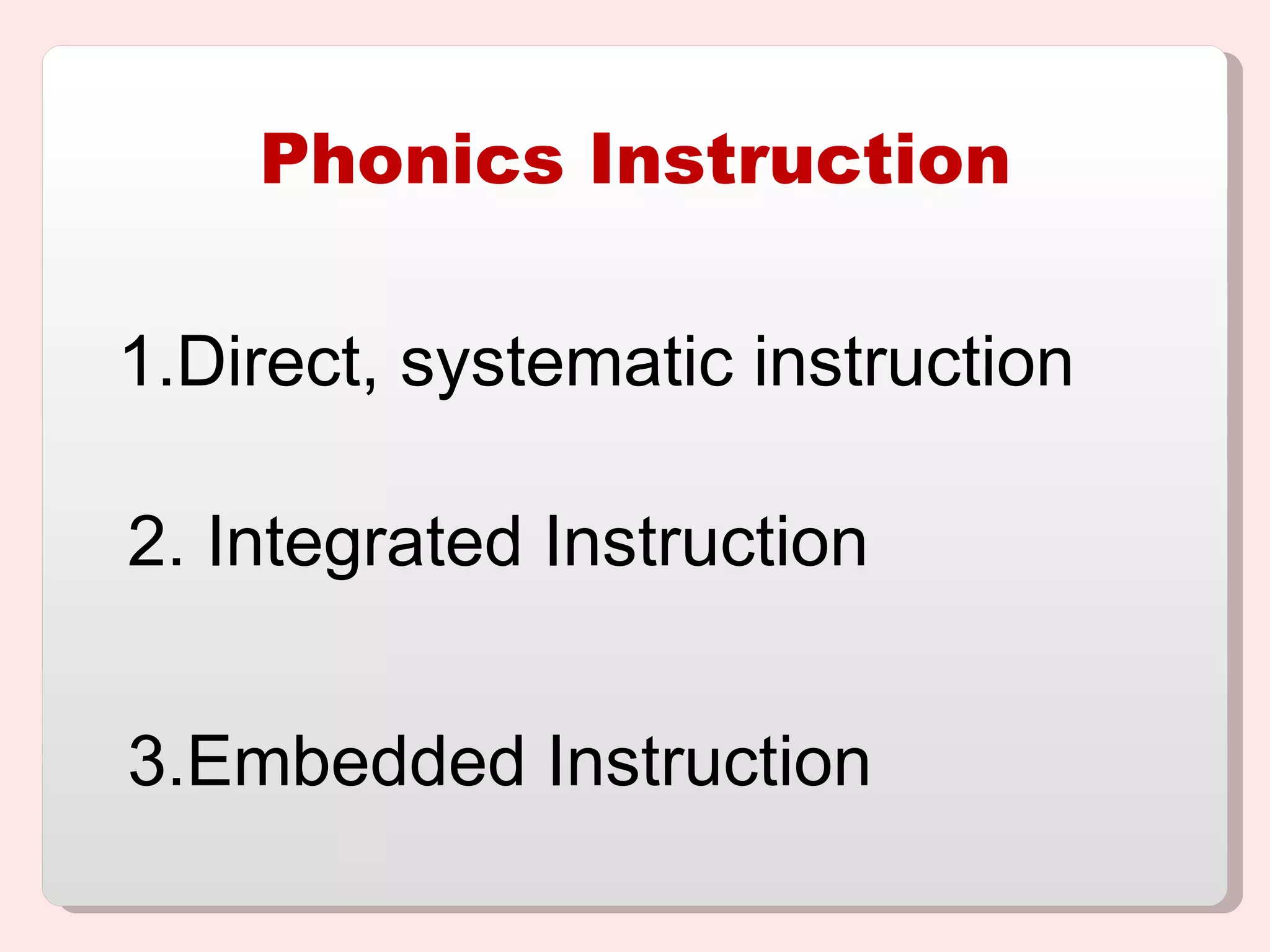 Phonics Instruction

1.Direct, systematic instruction

2. Integrated Instruction

3.Embedded Instruction